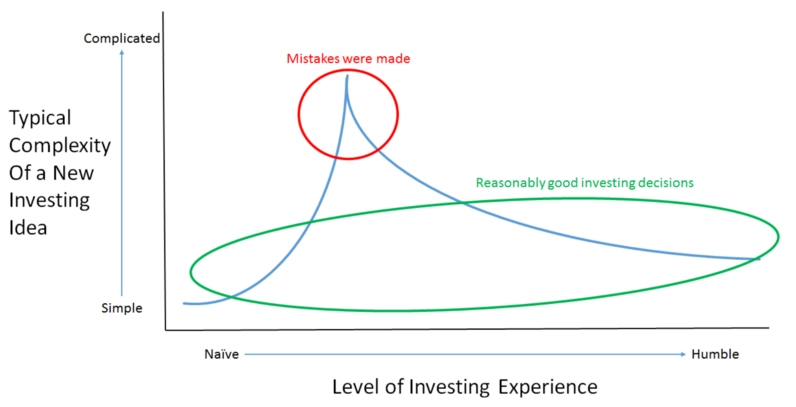 Complicated

Typical Complexity Of a New Investing Idea

Simple

Mistakes were made

Reasonably good investing decisions

Naïve

Humble

Level of Investing Experience